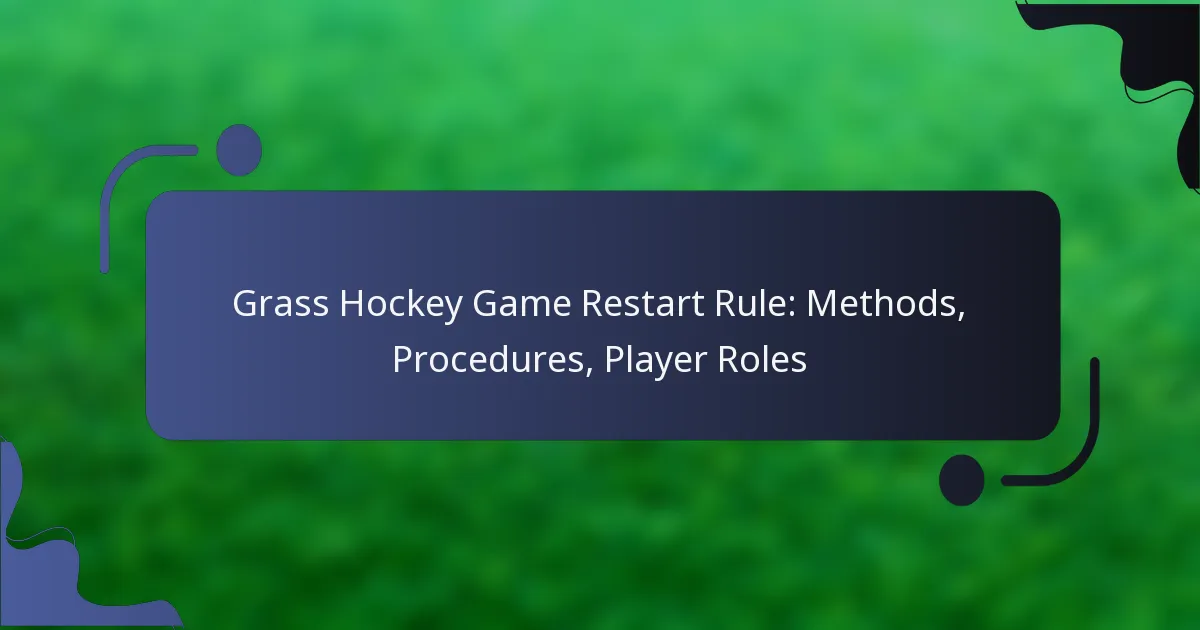 Grass Hockey Game Restart Rule: Methods, Procedures, Player Roles